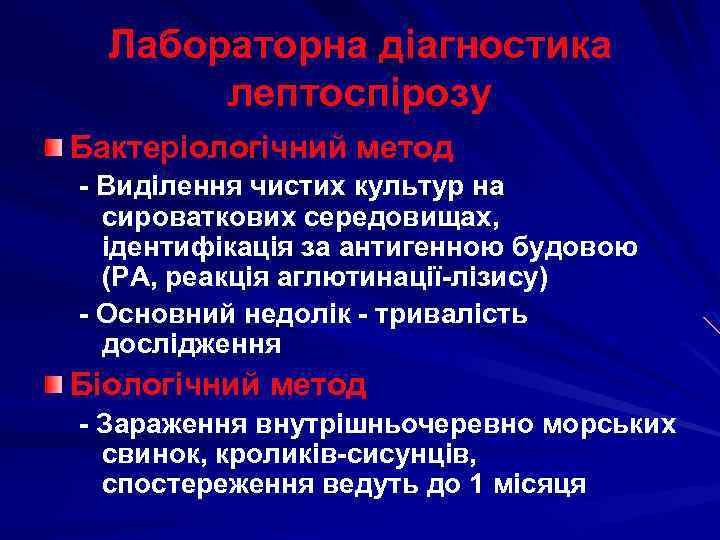 Лабораторна діагностика лептоспірозу

Бактеріологічний метод

- Виділення чистих культур на сироваткових середовищах, ідентифікація за антигенною будовою (РА, реакція аглютинації-лізису)

- Основний недолік - тривалість дослідження

Біологічний метод

- Зараження внутрішньочеревно морських свинок, кроликів-сисунців, спостереження ведуть до 1 місяця